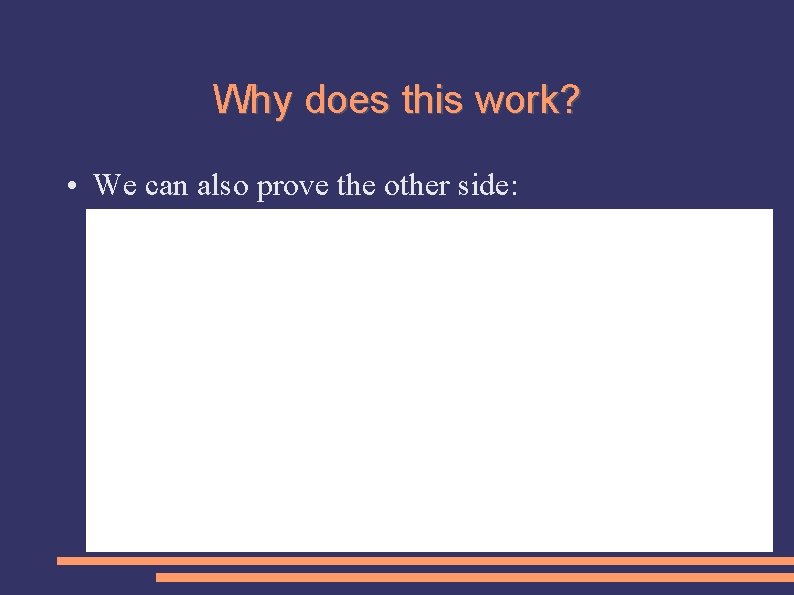 Why does this work?

• We can also prove the other side: